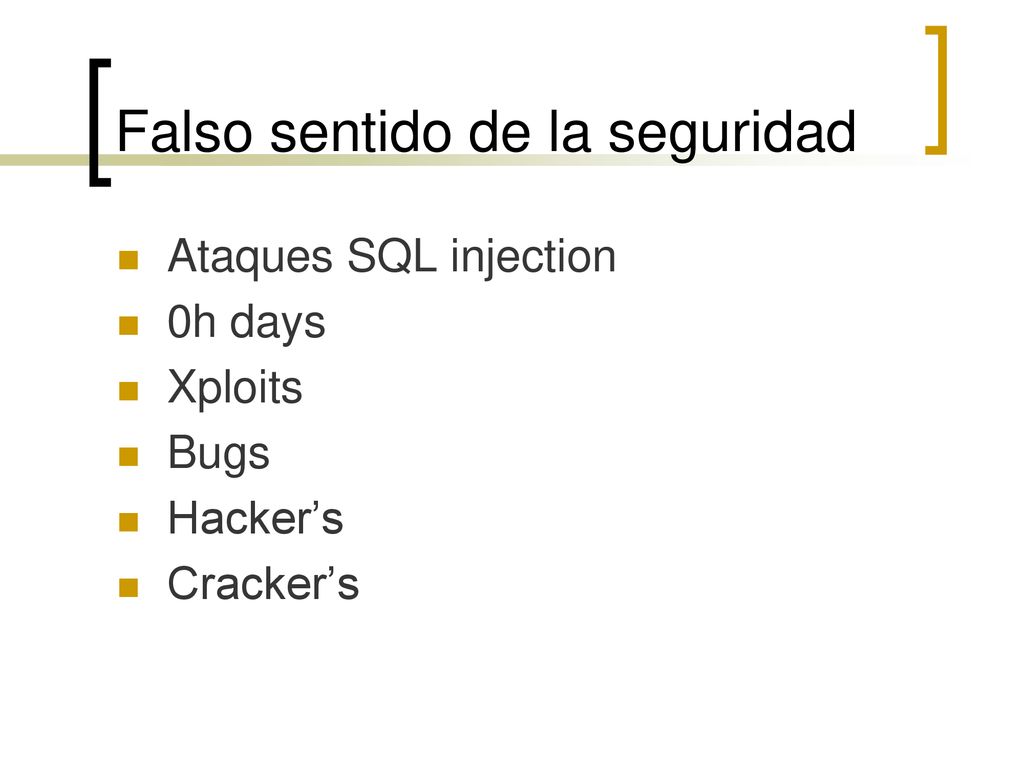 Falso sentido de la seguridad

- Ataques SQL injection
- 0h days
- Xploits
- Bugs
- Hacker’s
- Cracker’s